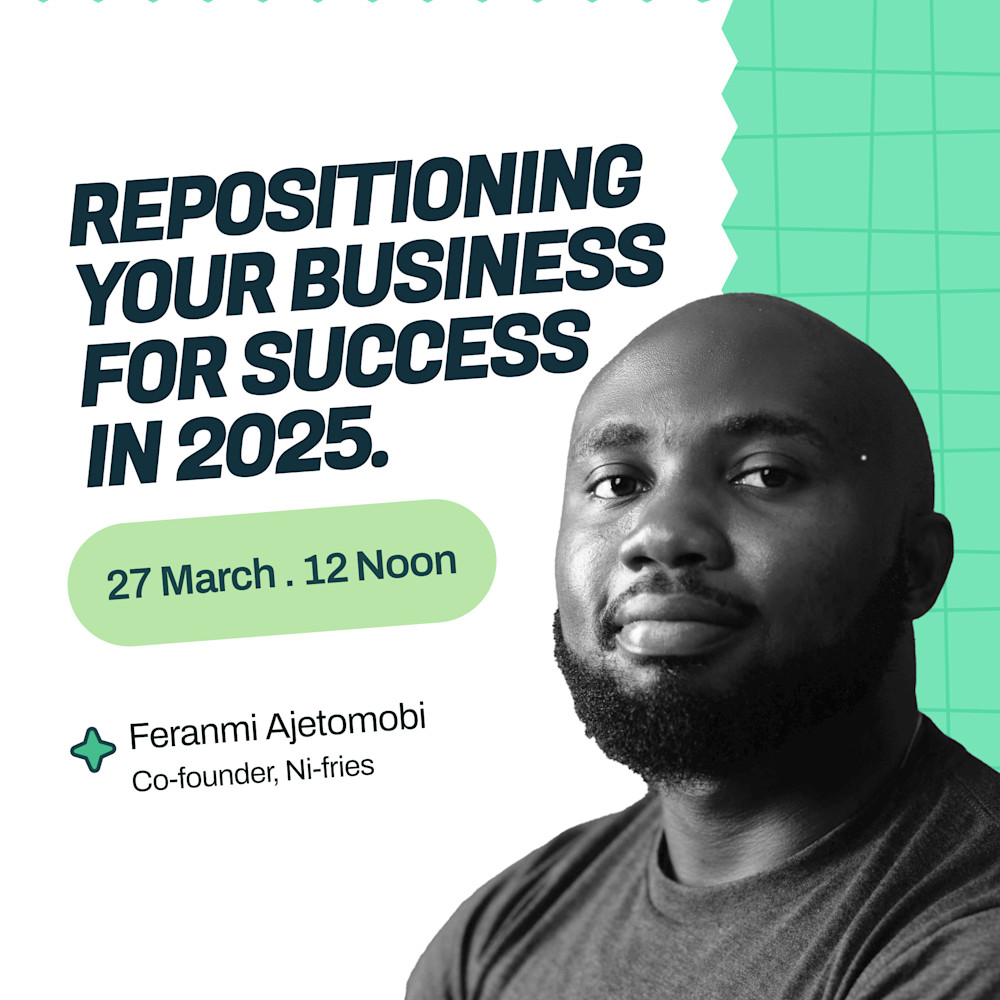 REPOSITIONING YOUR BUSINESS FOR SUCCESS IN 2025.

27 March . 12 Noon

Feranmi Ajetomobi
Co-founder, Ni-fries